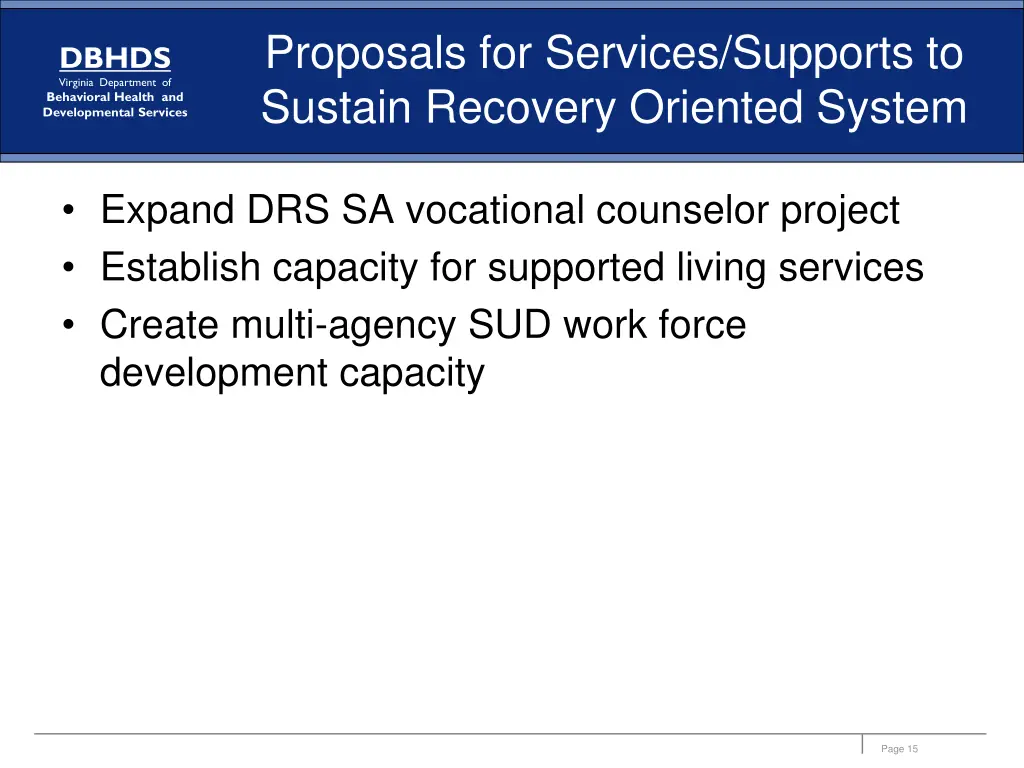 DBHDS
Virginia Department of
Behavioral Health and
Developmental Services

Proposals for Services/Supports to Sustain Recovery Oriented System

• Expand DRS SA vocational counselor project
• Establish capacity for supported living services
• Create multi-agency SUD work force development capacity

Page 15